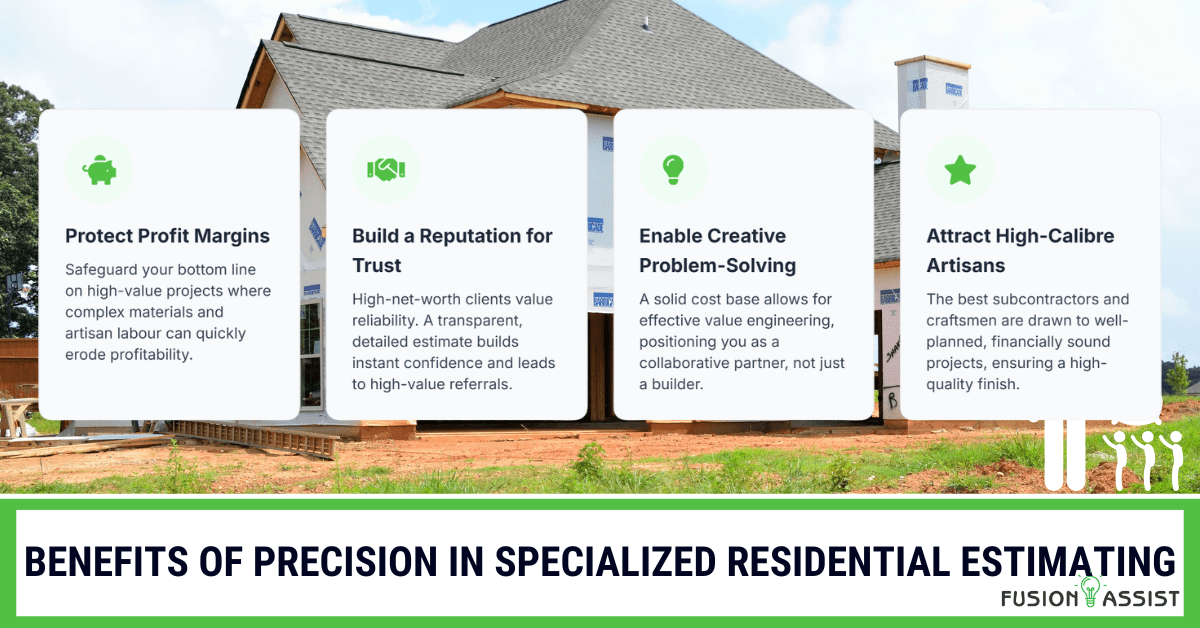 Protect Profit Margins

Safeguard your bottom line on high-value projects where complex materials and artisan labour can quickly erode profitability.

Build a Reputation for Trust

High-net-worth clients value reliability. A transparent, detailed estimate builds instant confidence and leads to high-value referrals.

Enable Creative Problem-Solving

A solid cost base allows for effective value engineering, positioning you as a collaborative partner, not just a builder.

Attract High-Calibre Artisans

The best subcontractors and craftsmen are drawn to well-planned, financially sound projects, ensuring a high-quality finish.

BENEFITS OF PRECISION IN SPECIALIZED RESIDENTIAL ESTIMATING

FUSION ASSIST